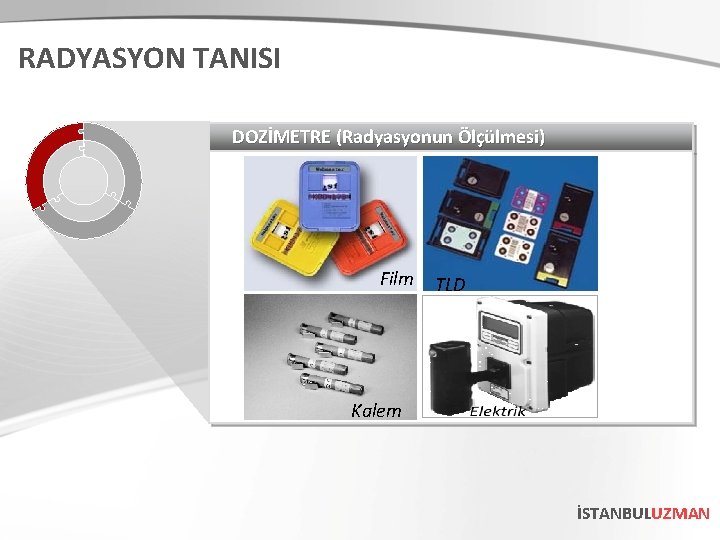 RADYASYON TANISI

DOZİMETRE (Radyasyonun Ölçülmesi)

Film

TLD

Kalem

Elektrik

İSTANBULUZMAN